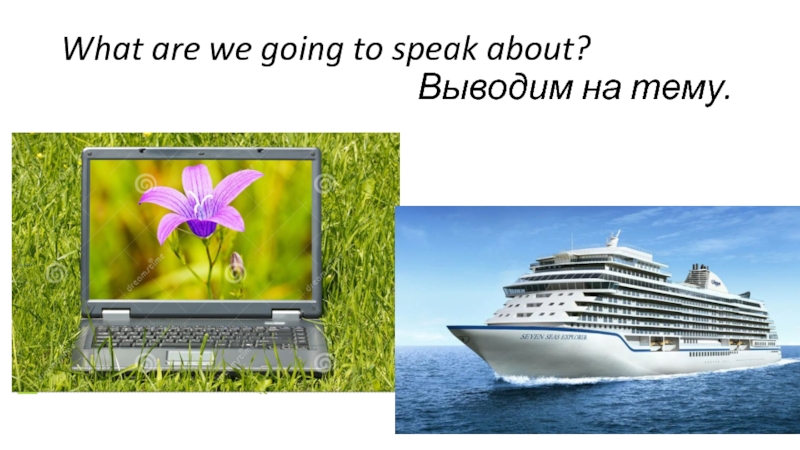 What are we going to speak about?

Выводим на тему.

dreamstime

SEVEN SEAS EXPLORER